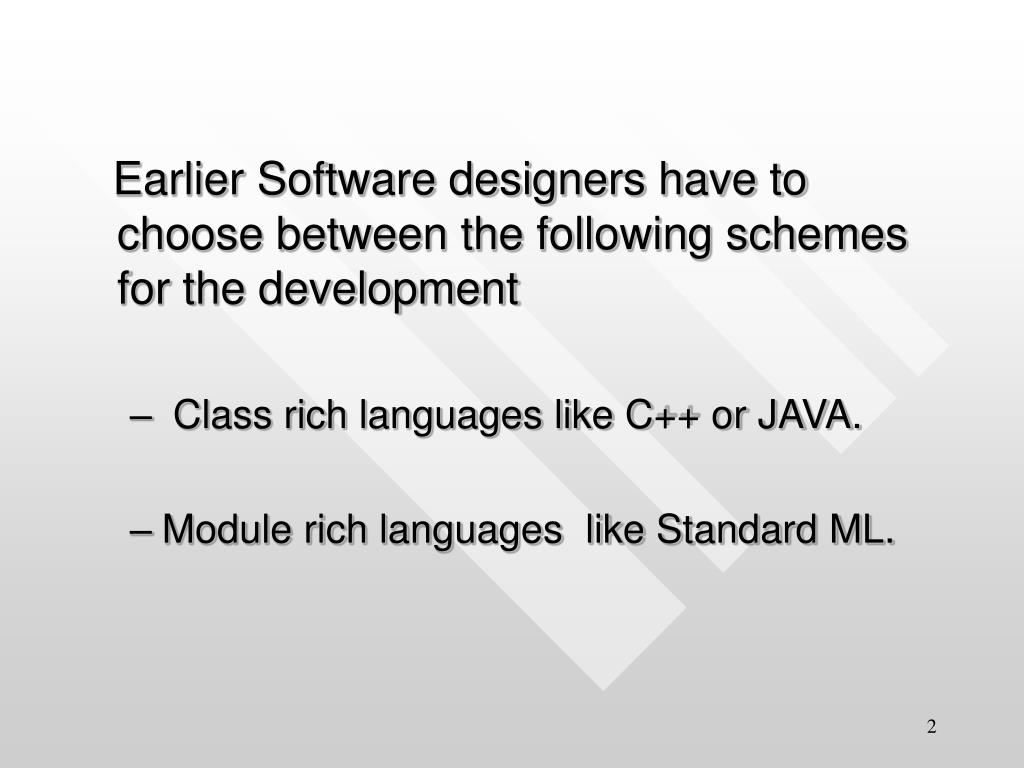 Earlier Software designers have to choose between the following schemes for the development

– Class rich languages like C++ or JAVA.

– Module rich languages like Standard ML.

2